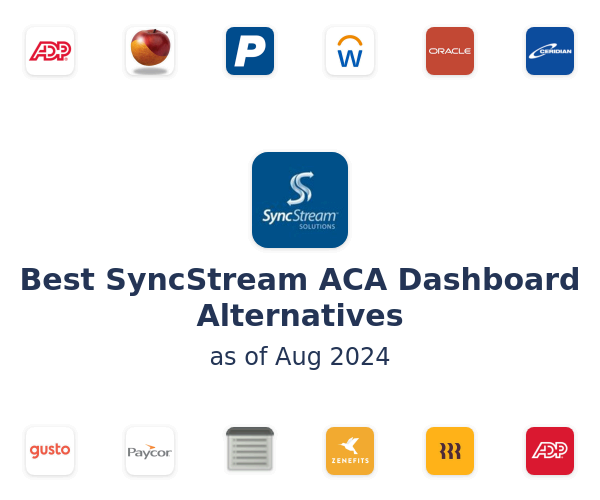 ADP

P

W

ORACLE

CERIDIAN

SyncStream
SOLUTIONS

Best SyncStream ACA Dashboard Alternatives

as of Aug 2024

gusto

Paycor

ZENEFITS

ADP